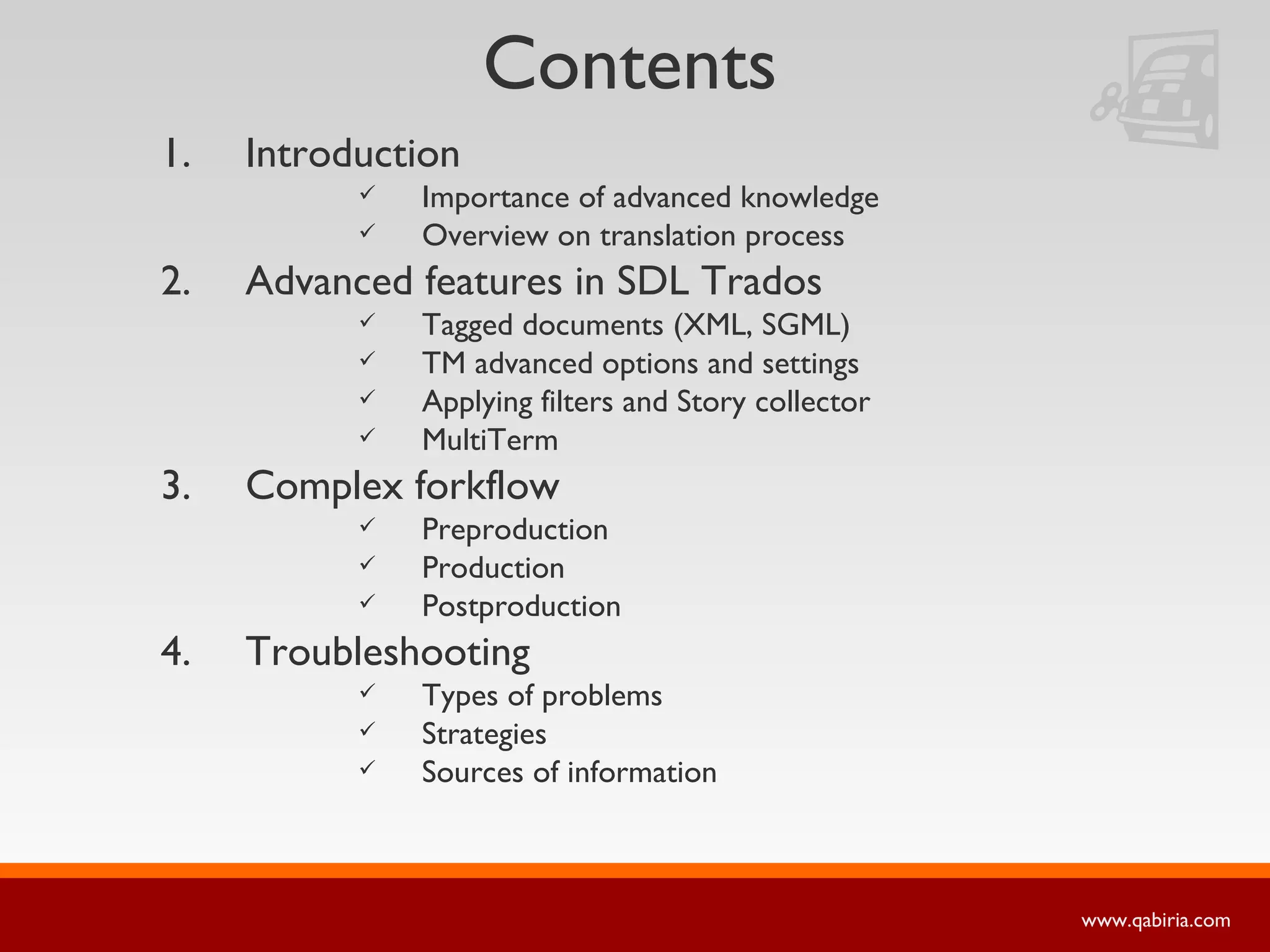 Contents

1. Introduction

✓ Importance of advanced knowledge
✓ Overview on translation process

2. Advanced features in SDL Trados

✓ Tagged documents (XML, SGML)
✓ TM advanced options and settings
✓ Applying filters and Story collector
✓ MultiTerm

3. Complex forkflow

✓ Preproduction
✓ Production
✓ Postproduction

4. Troubleshooting

✓ Types of problems
✓ Strategies
✓ Sources of information

www.qabiria.com